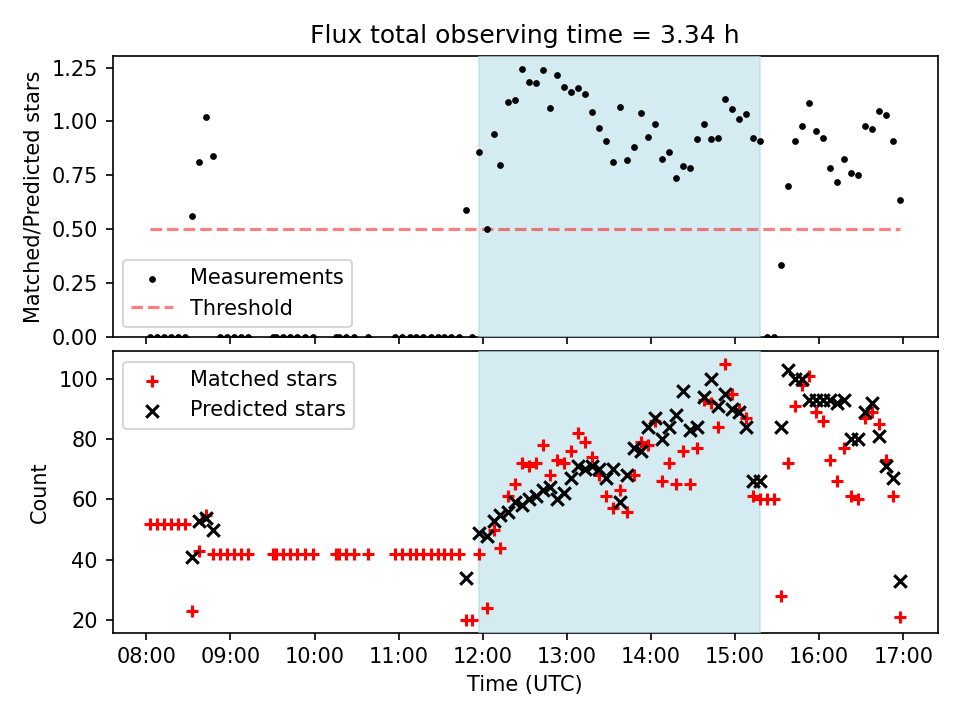 Flux total observing time = 3.34 h

Matched/Predicted stars

1.25
1.00
0.75
0.50
0.25
0.00

Measurements
Threshold

Count

100
80
60
40
20

Matched stars
Predicted stars

08:00 09:00 10:00 11:00 12:00 13:00 14:00 15:00 16:00 17:00

Time (UTC)